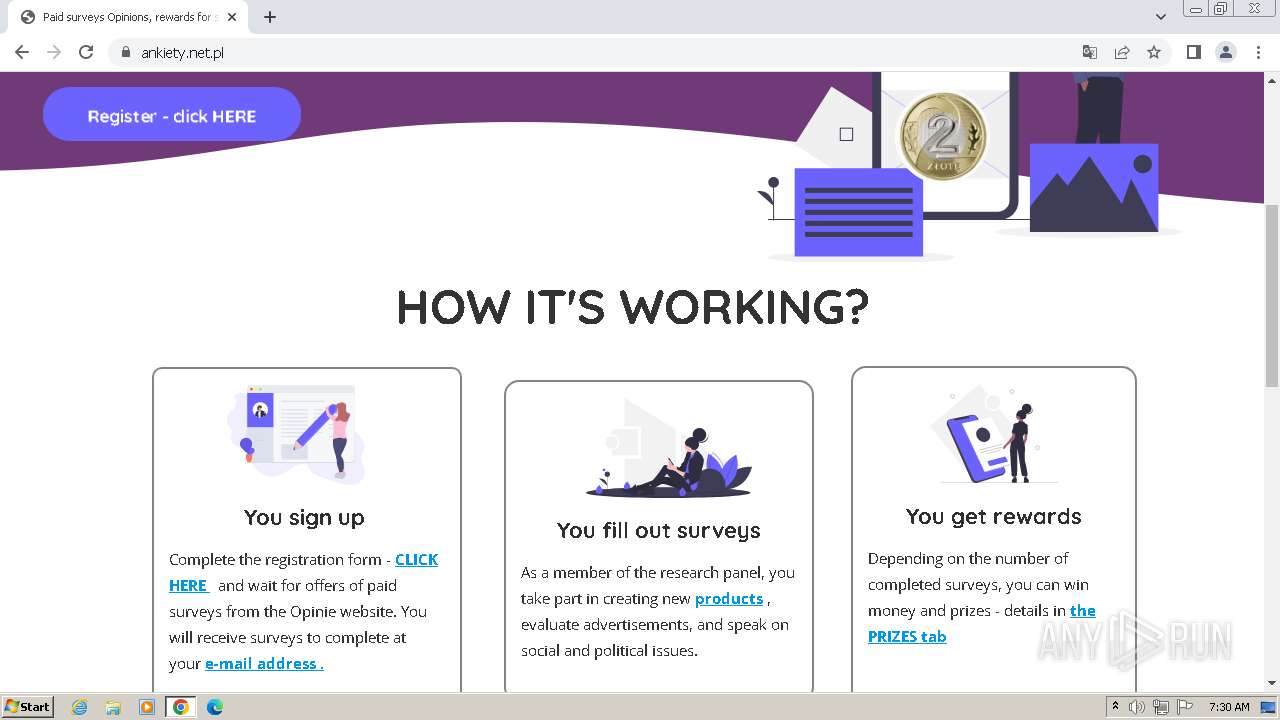 Paid surveys Opinions, rewards for s

ankiety.net.pl

Register - click HERE

2
ZŁOTE

HOW IT'S WORKING?

You sign up

Complete the registration form - CLICK HERE and wait for offers of paid surveys from the Opinie website. You will receive surveys to complete at your e-mail address .

You fill out surveys

As a member of the research panel, you take part in creating new products , evaluate advertisements, and speak on social and political issues.

You get rewards

Depending on the number of completed surveys, you can win money and prizes - details in the PRIZES tab

ANY RUN

Start

7:30 AM